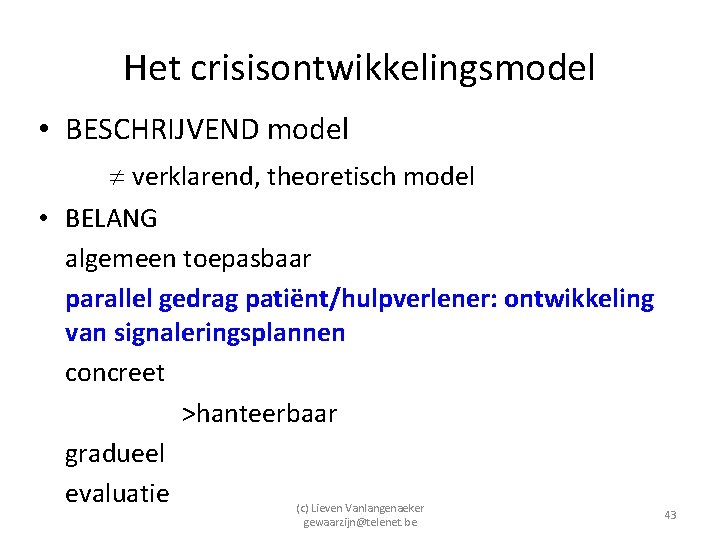 Het crisisontwikkelingsmodel

• BESCHRIJVEND model

$\neq$ verklarend, theoretisch model

• BELANG

algemeen toepasbaar

parallel gedrag patiënt/hulpverlener: ontwikkeling van signaleringsplannen

concreet

>hanteerbaar

gradueel

evaluatie

(c) Lieven Vanlangenaeker
gewaarzijn@telenet.be

43